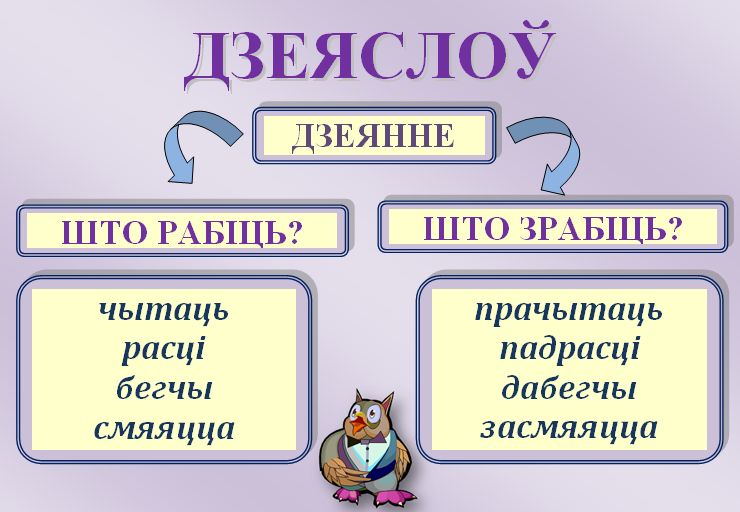 ДЗЕЯСЛОЎ

ДЗЕЯННЕ

ШТО РАБІЦЬ?

чытаць
расці
бегчы
смяяцца

ШТО ЗРАБІЦЬ?

прачытаць
падрасці
дабегчы
засмяяцца